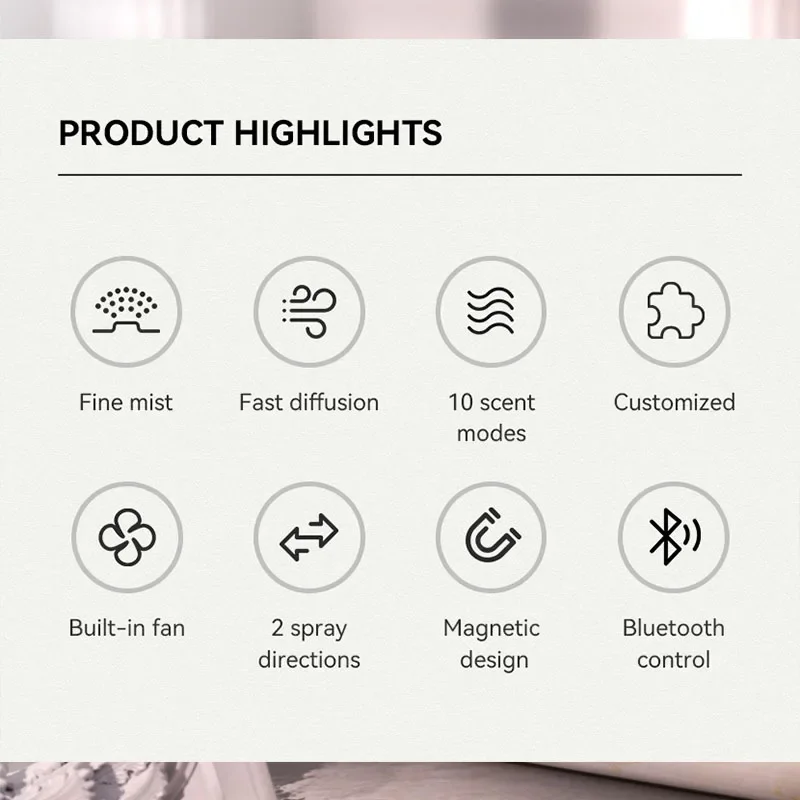 PRODUCT HIGHLIGHTS

Fine mist

Fast diffusion

10 scent modes

Customized

Built-in fan

2 spray directions

Magnetic design

Bluetooth control